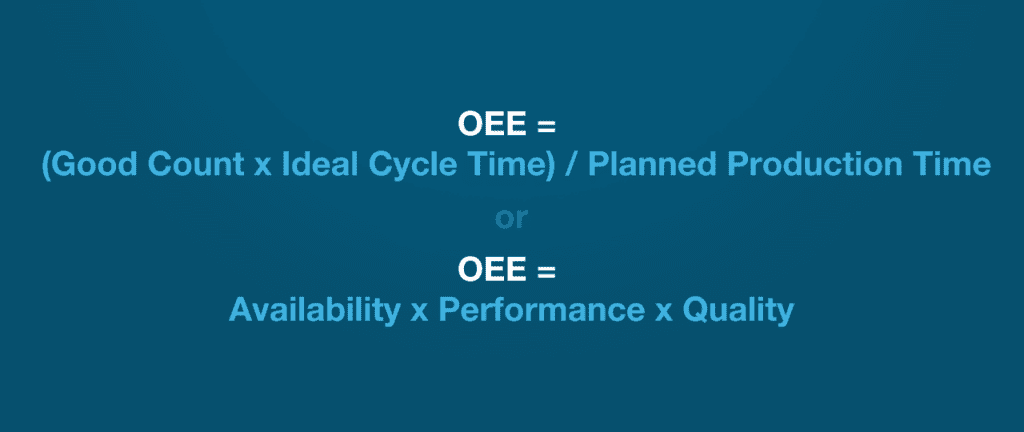 OEE =
(Good Count x Ideal Cycle Time) / Planned Production Time

or

OEE =
Availability x Performance x Quality